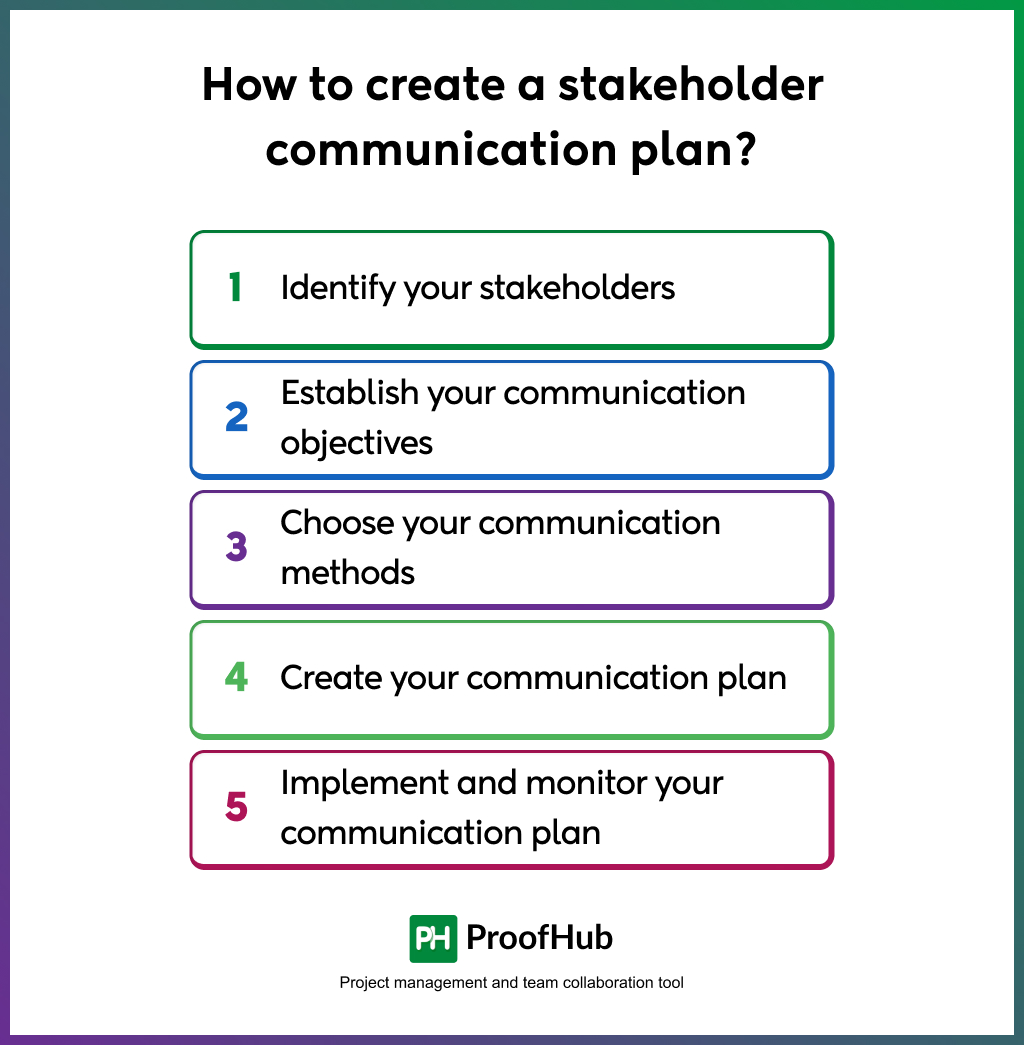 How to create a stakeholder communication plan?

1 Identify your stakeholders

2 Establish your communication objectives

3 Choose your communication methods

4 Create your communication plan

5 Implement and monitor your communication plan

PH ProofHub

Project management and team collaboration tool